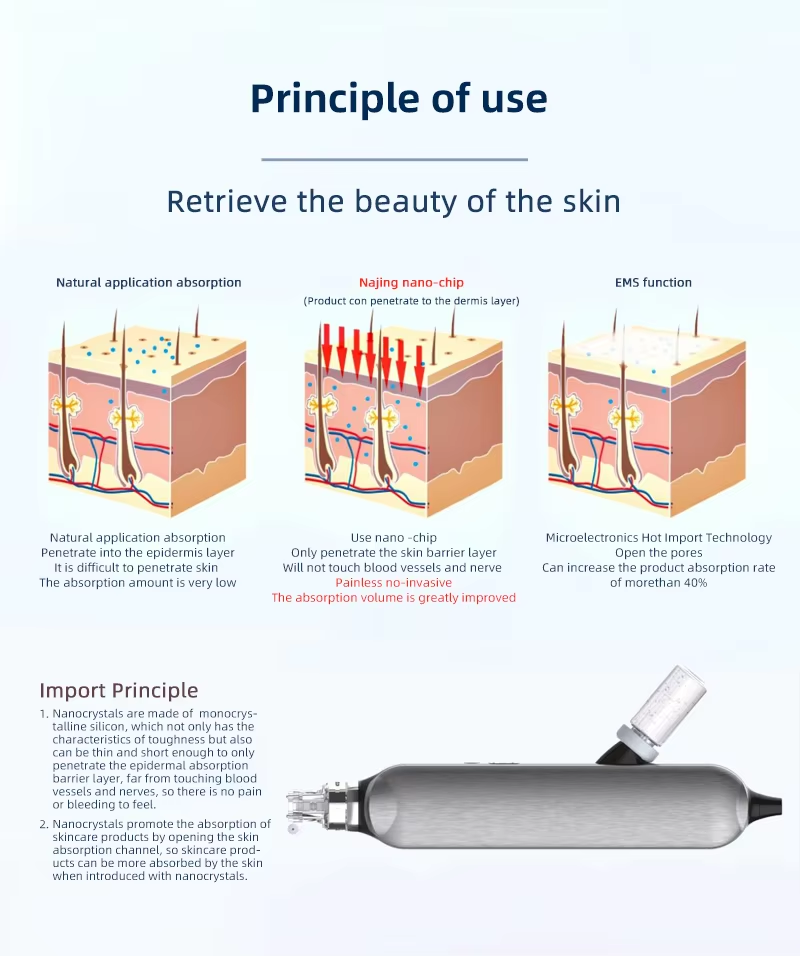 Principle of use

Retrieve the beauty of the skin

Natural application absorption

Natural application absorption
Penetrate into the epidermis layer
It is difficult to penetrate skin
The absorption amount is very low

Najing nano-chip
(Product con penetrate to the dermis layer)

Use nano -chip
Only penetrate the skin barrier layer
Will not touch blood vessels and nerve
Painless no-invasive
The absorption volume is greatly improved

EMS function

Microelectronics Hot Import Technology
Open the pores
Can increase the product absorption rate
of morethan 40%

Import Principle

1. Nanocrystals are made of monocrystalline silicon, which not only has the characteristics of toughness but also can be thin and short enough to only penetrate the epidermal absorption barrier layer, far from touching blood vessels and nerves, so there is no pain or bleeding to feel.

2. Nanocrystals promote the absorption of skincare products by opening the skin absorption channel, so skincare products can be more absorbed by the skin when introduced with nanocrystals.